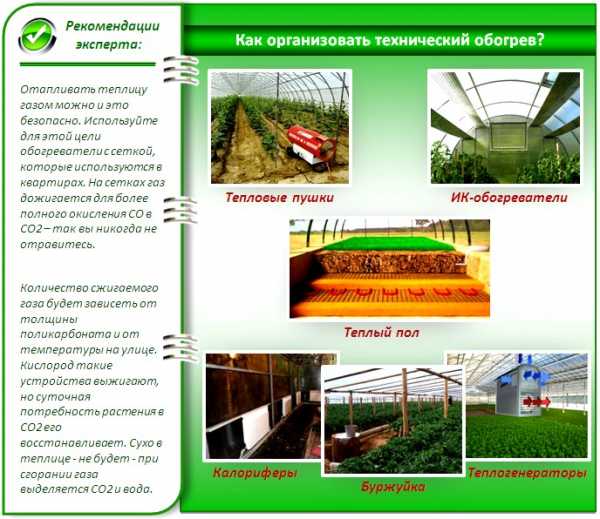 Рекомендации эксперта:

Отапливать теплицу газом можно и это безопасно. Используйте для этой цели обогреватели с сеткой, которые используются в квартирах. На сетках газ дожигается для более полного окисления СО в СО2 – так вы никогда не отравитесь.

Количество сжигаемого газа будет зависеть от толщины поликарбоната и от температуры на улице. Кислород такие устройства выжигают, но суточная потребность растения в СО2 его восстанавливает. Сухо в теплице - не будет - при сгорании газа выделяется СО2 и вода.

Как организовать технический обогрев?

Тепловые пушки

ИК-обогреватели

Теплый пол

Калориферы

Буржуйка

Теплогенераторы